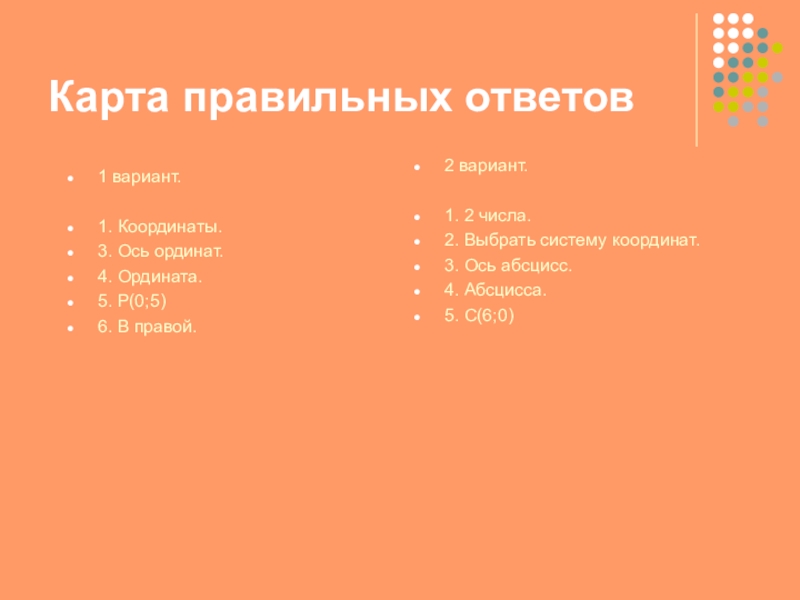 Карта правильных ответов

- 1 вариант.

- 1. Координаты.
- 3. Ось ординат.
- 4. Ордината.
- 5. Р(0;5)
- 6. В правой.

- 2 вариант.

- 1. 2 числа.
- 2. Выбрать систему координат.
- 3. Ось абсцисс.
- 4. Абсцисса.
- 5. С(6;0)